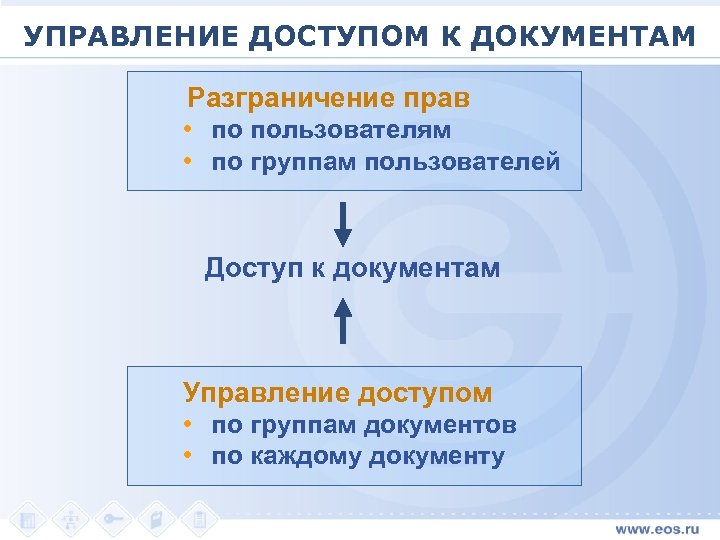 УПРАВЛЕНИЕ ДОСТУПОМ К ДОКУМЕНТАМ

Разграничение прав
• по пользователям
• по группам пользователей

Доступ к документам

Управление доступом
• по группам документов
• по каждому документу

www.eos.ru